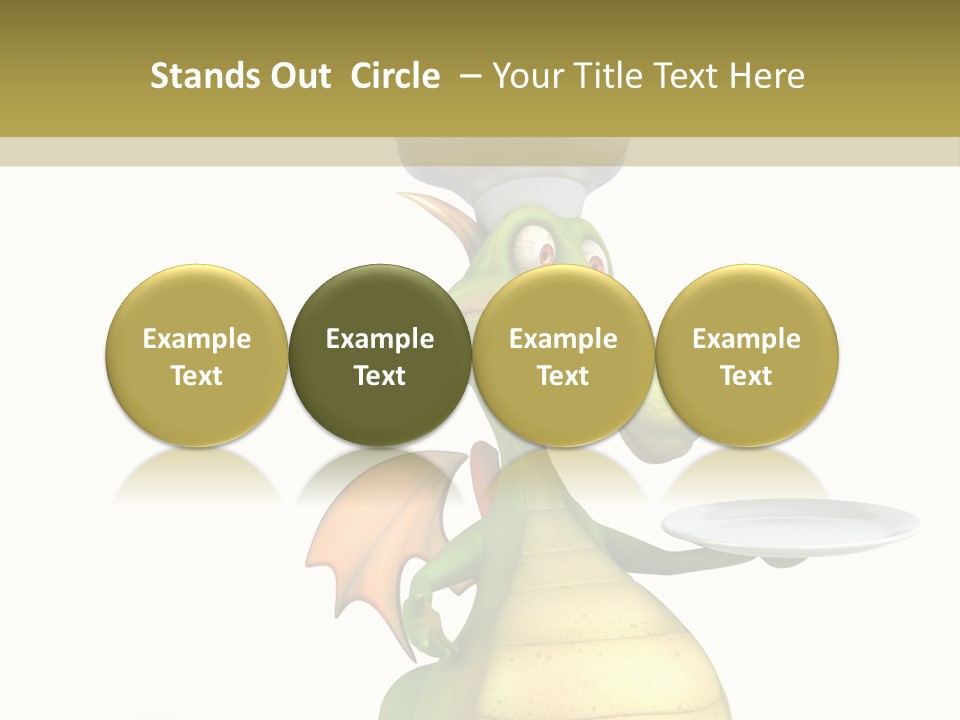 Stands Out Circle – Your Title Text Here

Example Text

Example Text

Example Text

Example Text